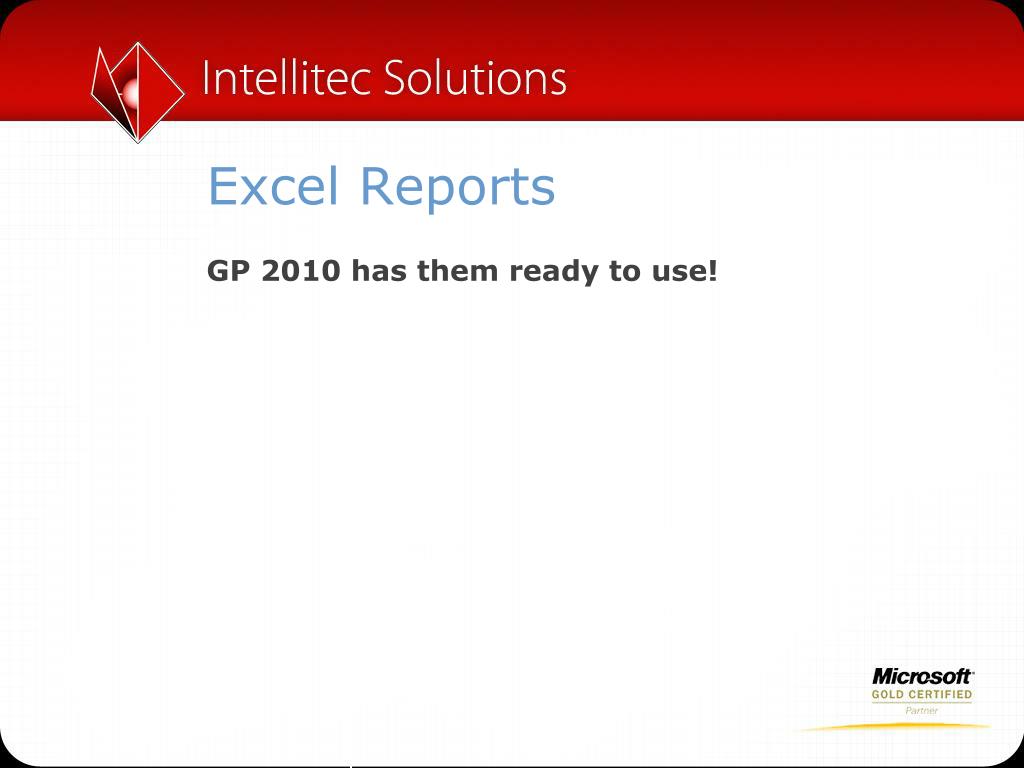 Intellitec Solutions

Excel Reports

GP 2010 has them ready to use!

Microsoft
GOLD CERTIFIED
Partner